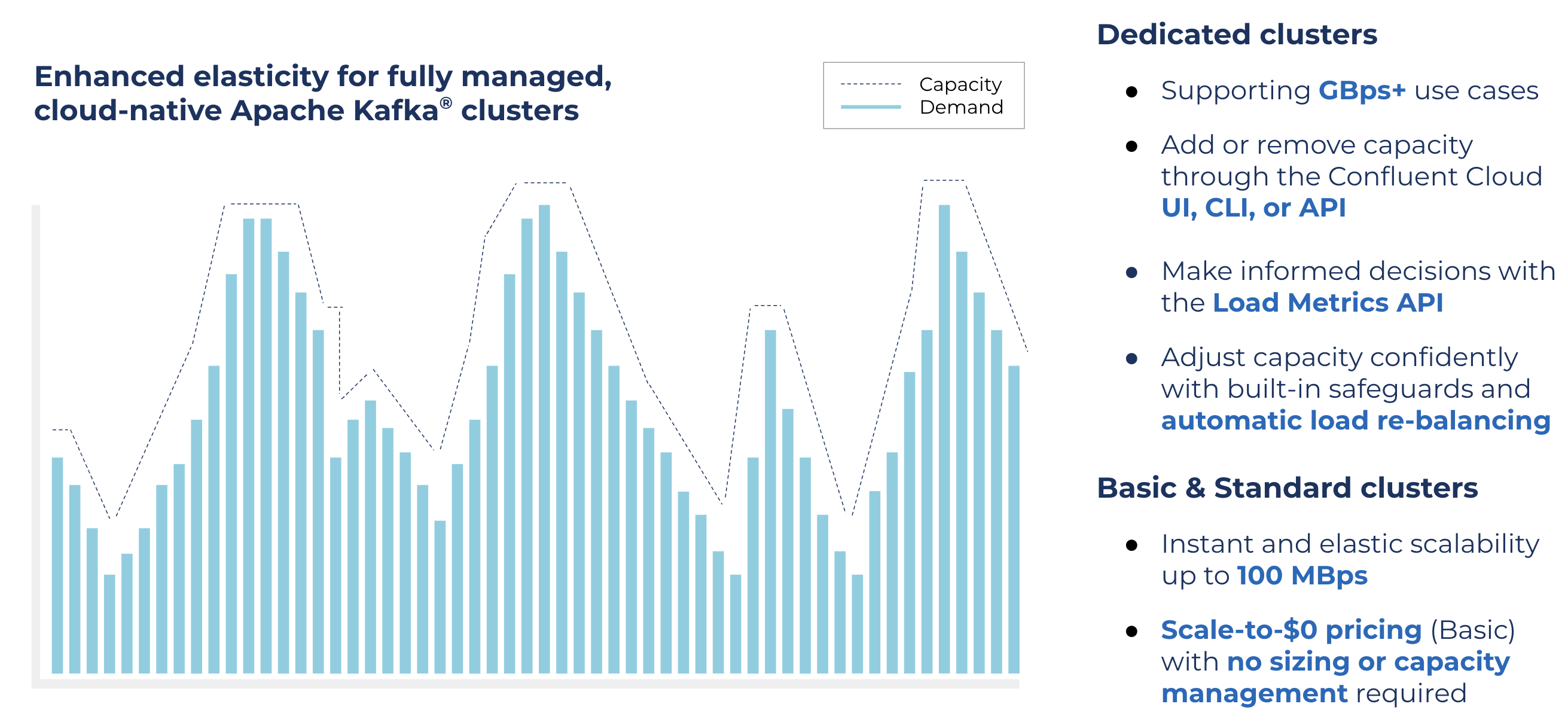 Enhanced elasticity for fully managed, cloud-native Apache Kafka® clusters

Capacity
Demand

Dedicated clusters

- Supporting GBps+ use cases
- Add or remove capacity through the Confluent Cloud UI, CLI, or API
- Make informed decisions with the Load Metrics API
- Adjust capacity confidently with built-in safeguards and automatic load re-balancing

Basic & Standard clusters

- Instant and elastic scalability up to 100 MBps
- Scale-to-$0 pricing (Basic) with no sizing or capacity management required